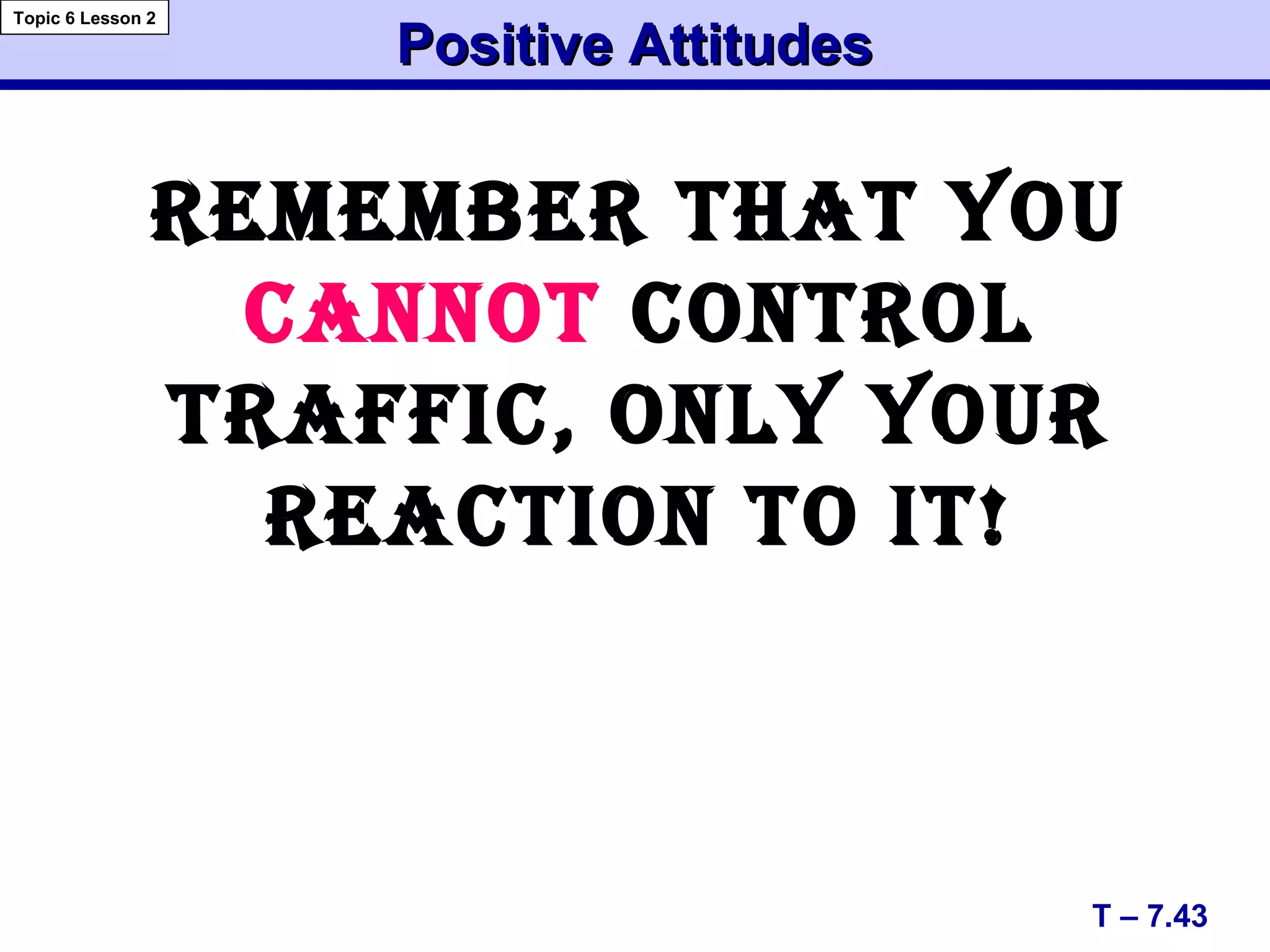 Topic 6 Lesson 2

Positive Attitudes

REMEMBER THAT YOU CANNOT CONTROL TRAFFIC, ONLY YOUR REACTION TO IT!

T – 7.43